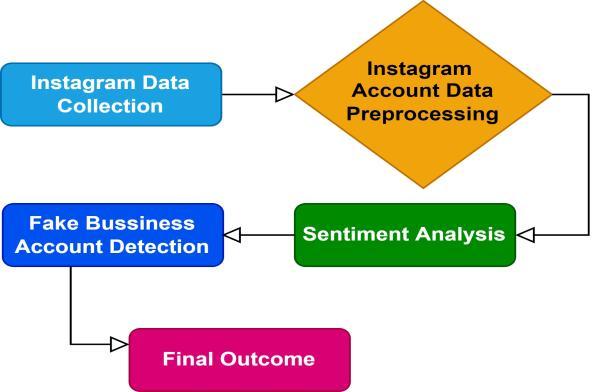 Instagram Data Collection

Instagram Account Data Preprocessing

Sentiment Analysis

Fake Bussiness Account Detection

Final Outcome